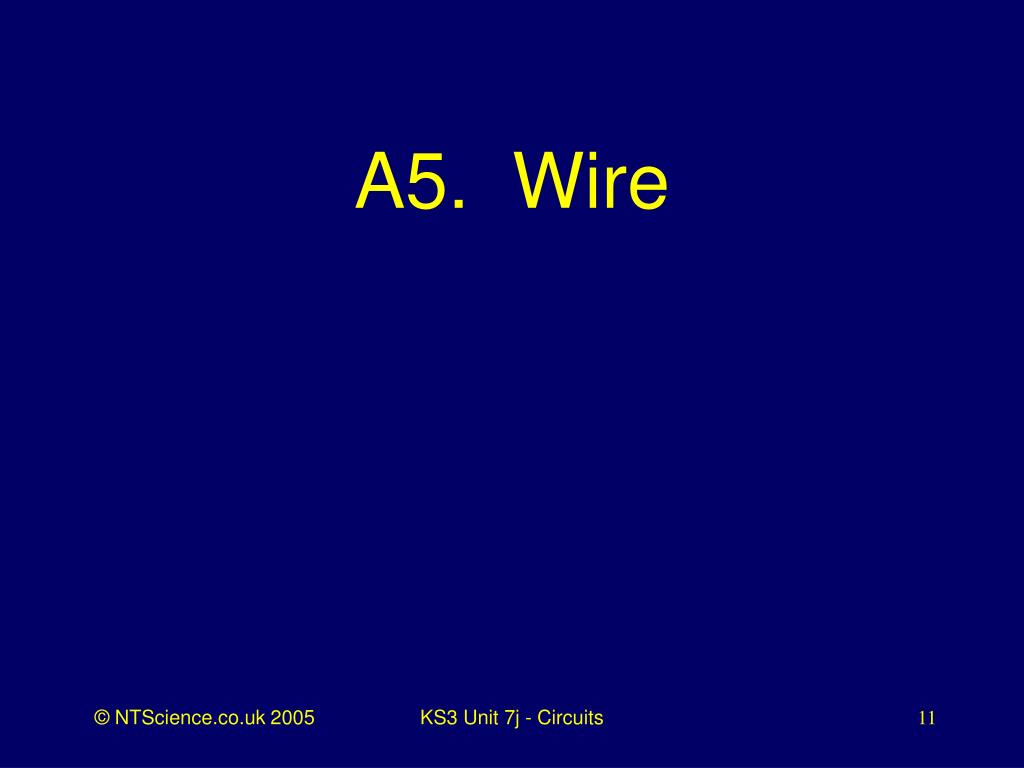 A5. Wire

© NTScience.co.uk 2005

KS3 Unit 7j - Circuits

11